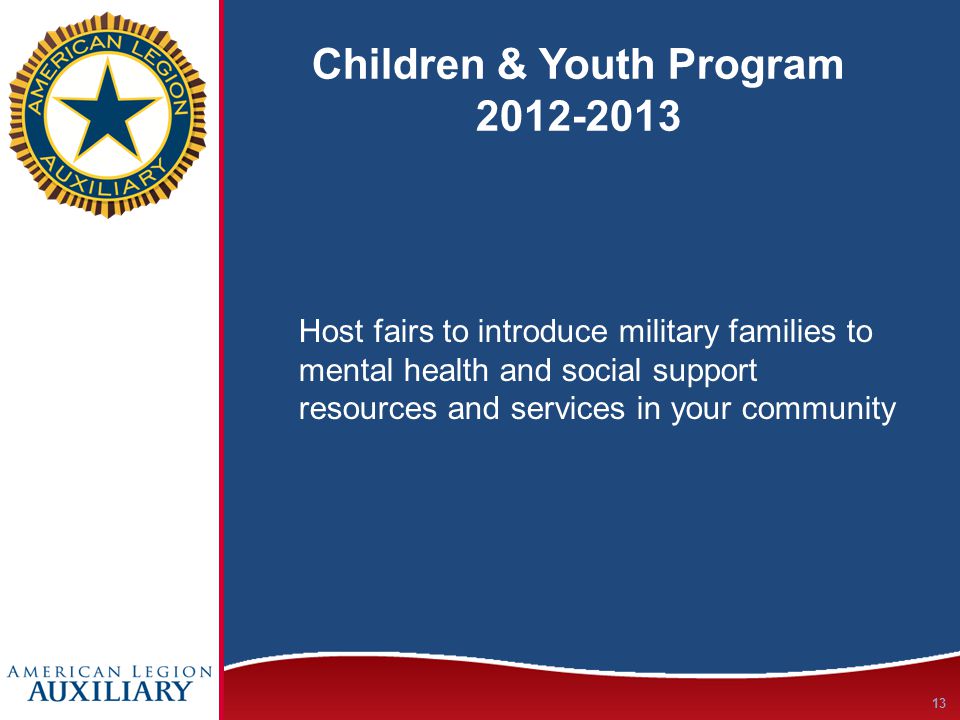 AMERICAN LEGION AUXILIARY

Children & Youth Program
2012-2013

Host fairs to introduce military families to mental health and social support resources and services in your community

AMERICAN LEGION
AUXILIARY

13